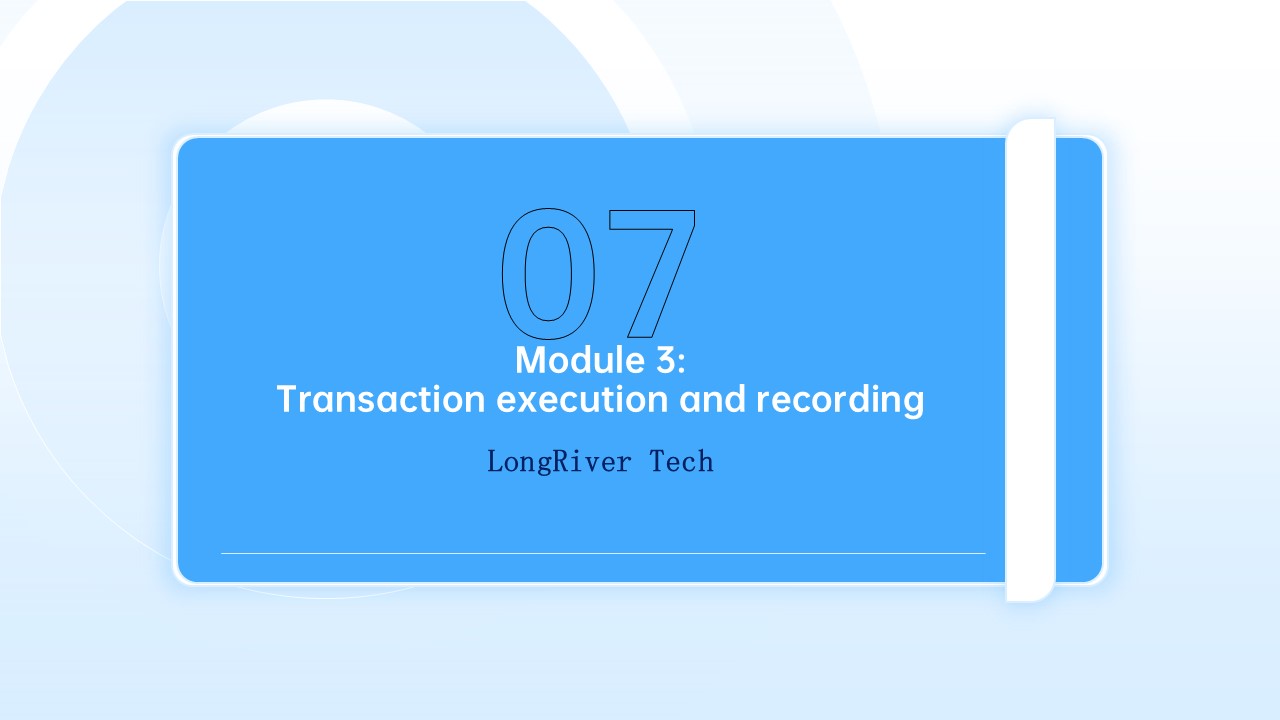 07

Module 3:
Transaction execution and recording

LongRiver Tech